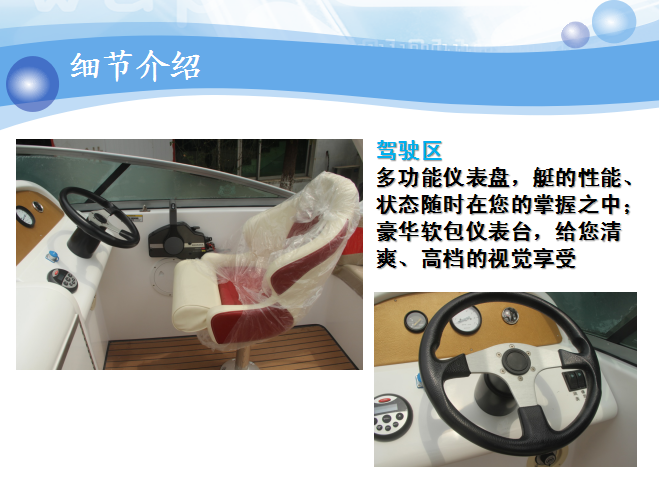 细节介绍

驾驶区
多功能仪表盘，艇的性能、状态随时在您的掌握之中；豪华软包仪表台，给您清爽、高档的视觉享受